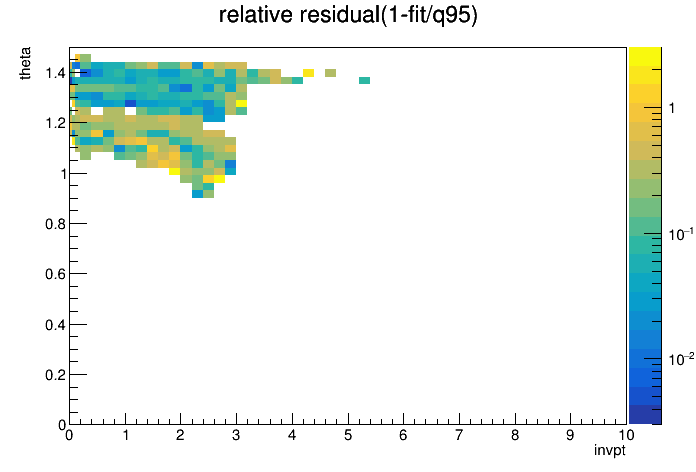 relative residual(1-fit/q95)

theta

1.4
1.2
1
0.8
0.6
0.4
0.2
0

0 1 2 3 4 5 6 7 8 9 10

invpt

1
$10^{-1}$
$10^{-2}$